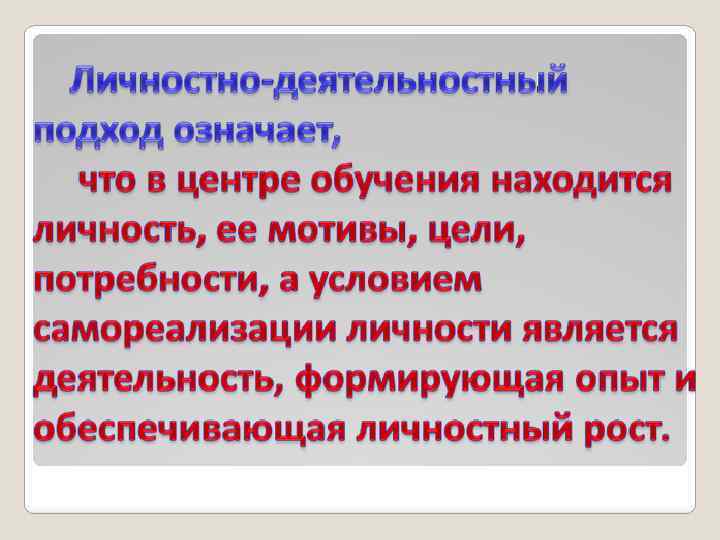 Личностно-деятельностный подход означает,

что в центре обучения находится личность, ее мотивы, цели, потребности, а условием самореализации личности является деятельность, формирующая опыт и обеспечивающая личностный рост.